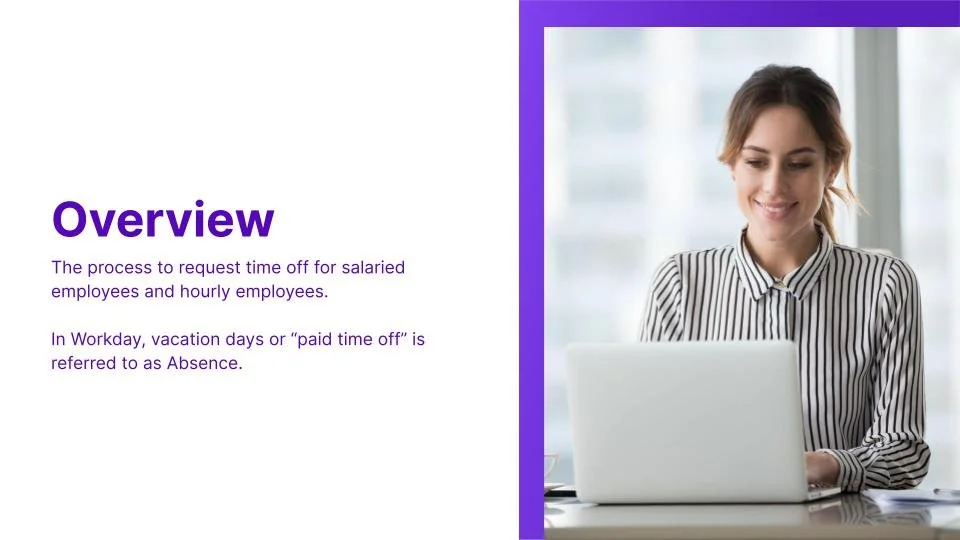 Overview

The process to request time off for salaried employees and hourly employees.

In Workday, vacation days or “paid time off” is referred to as Absence.